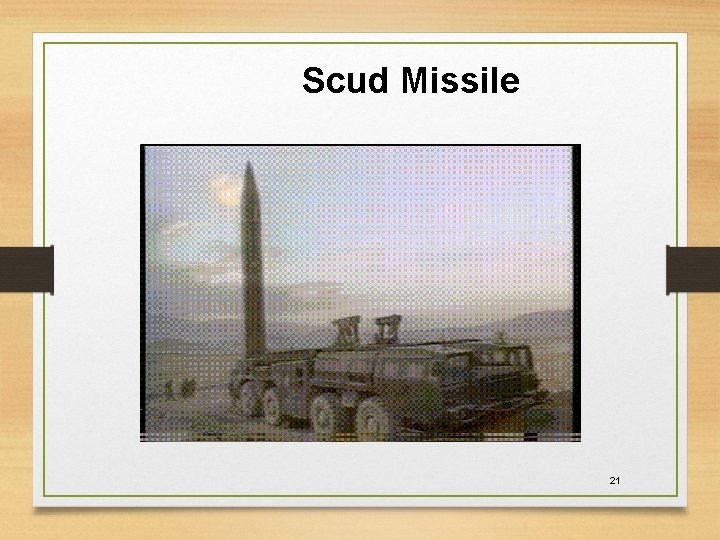 Scud Missile

21